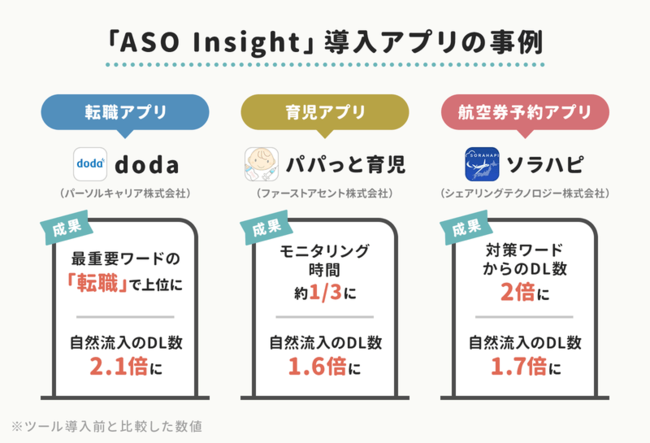 「ASO Insight」導入アプリの事例

転職アプリ

doda

doda

（パーソルキャリア株式会社）

成果

最重要ワードの「転職」で上位に

自然流入のDL数
2.1倍に

育児アプリ

パパっと育児

（ファーストアセント株式会社）

成果

モニタリング時間
約1/3に

自然流入のDL数
1.6倍に

航空券予約アプリ

SORAHAPI

ソラハピ

（シェアリングテクノロジー株式会社）

成果

対策ワードからのDL数
2倍に

自然流入のDL数
1.7倍に

※ツール導入前と比較した数値